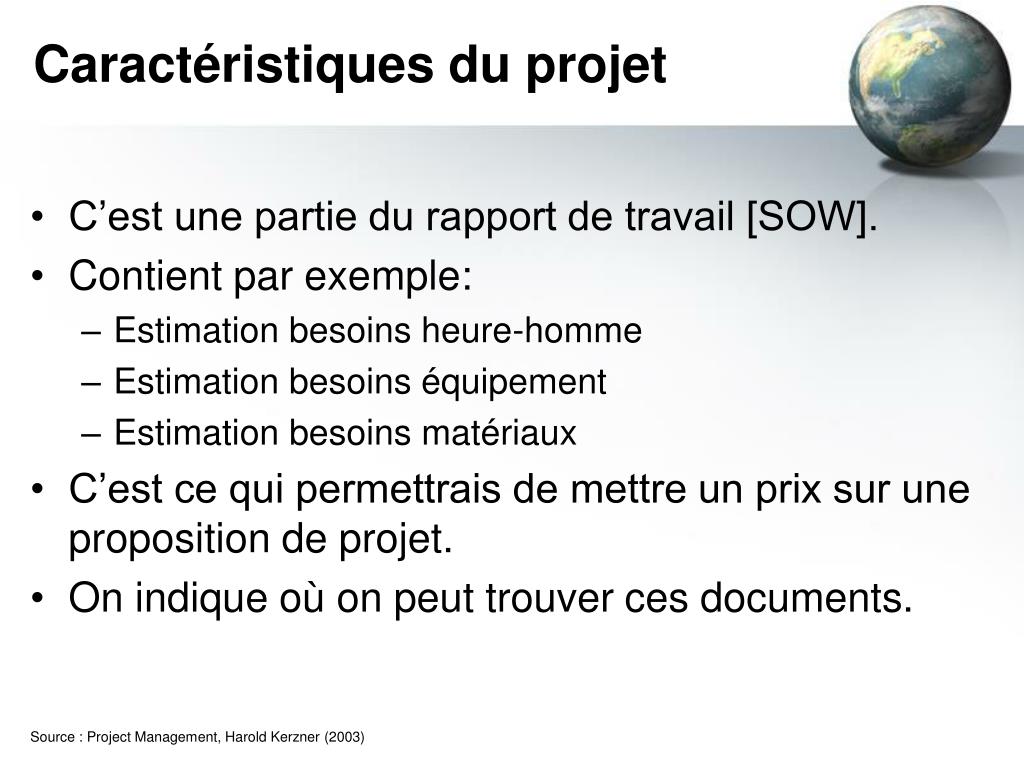 Caractéristiques du projet

• C’est une partie du rapport de travail [SOW].
• Contient par exemple:
– Estimation besoins heure-homme
– Estimation besoins équipement
– Estimation besoins matériaux
• C’est ce qui permettrais de mettre un prix sur une proposition de projet.
• On indique où on peut trouver ces documents.

Source : Project Management, Harold Kerzner (2003)